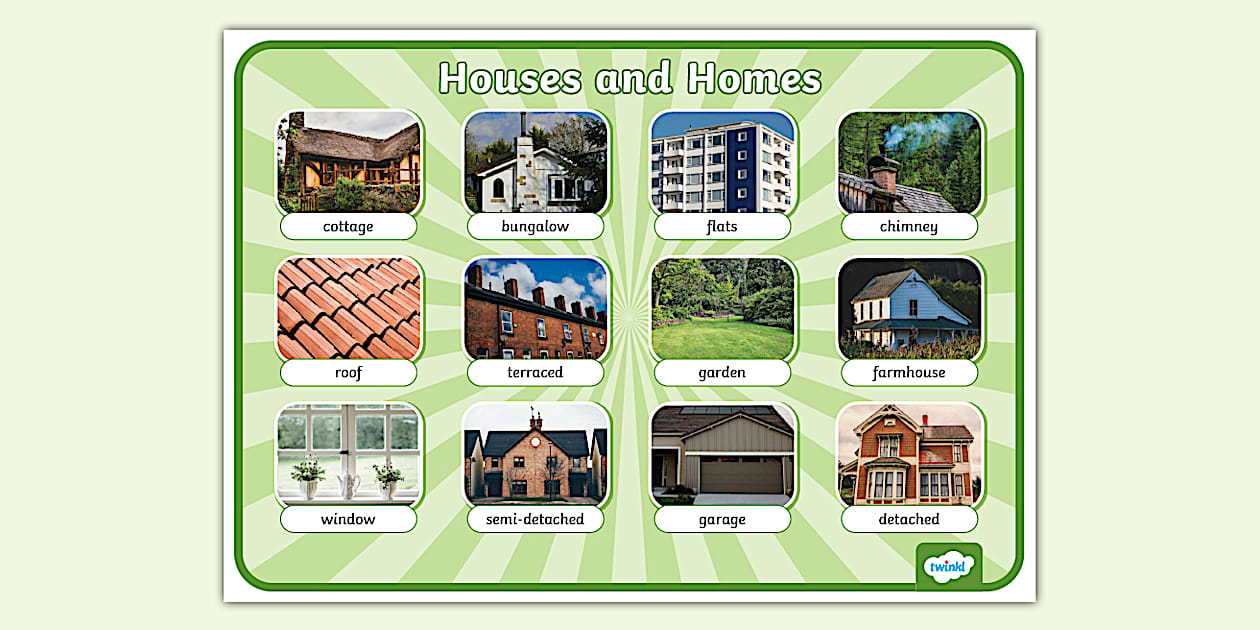 Houses and Homes

cottage

bungalow

flats

chimney

roof

terraced

garden

farmhouse

window

semi-detached

garage

detached

twinkl